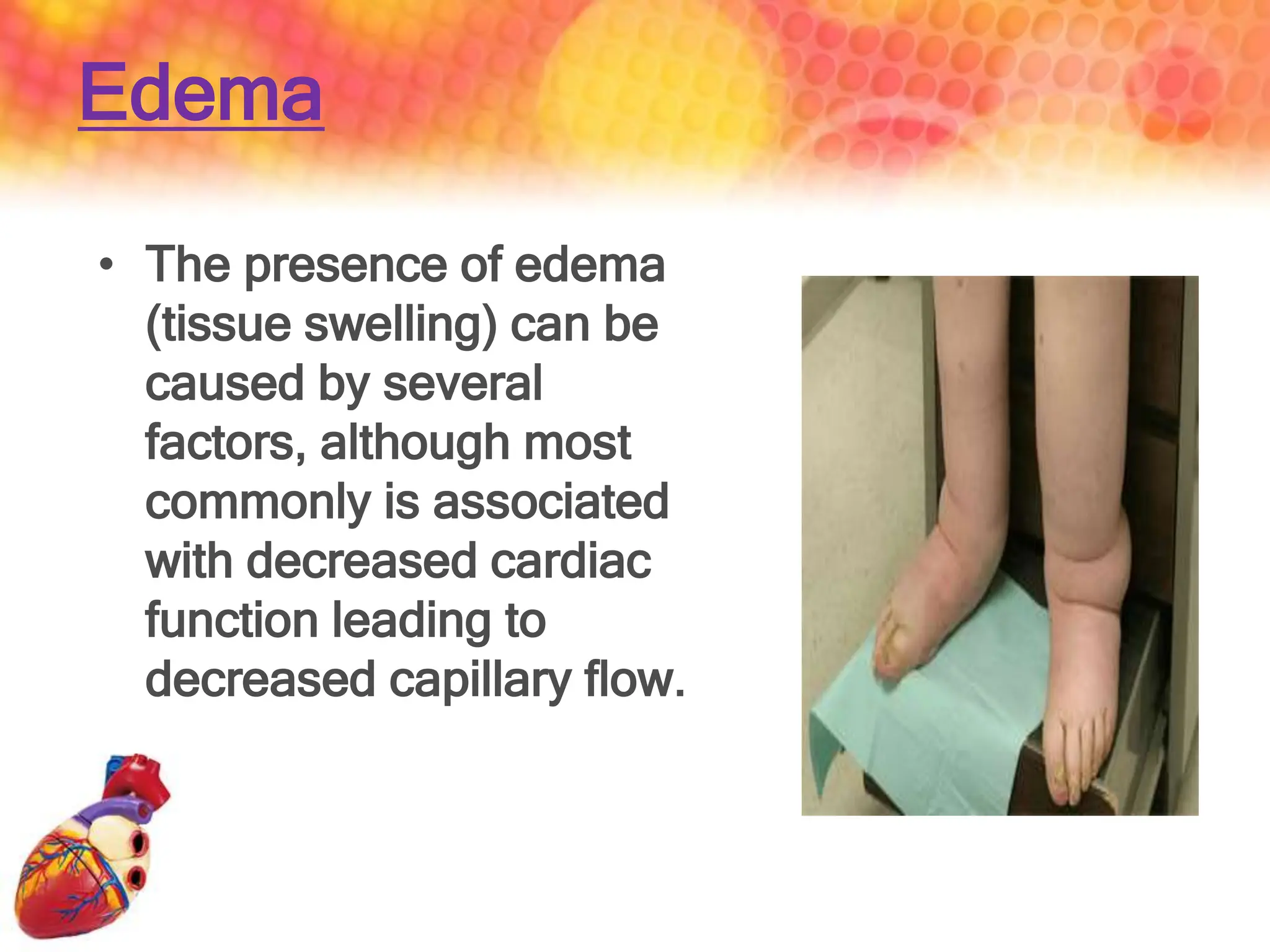 Edema

• The presence of edema (tissue swelling) can be caused by several factors, although most commonly is associated with decreased cardiac function leading to decreased capillary flow.